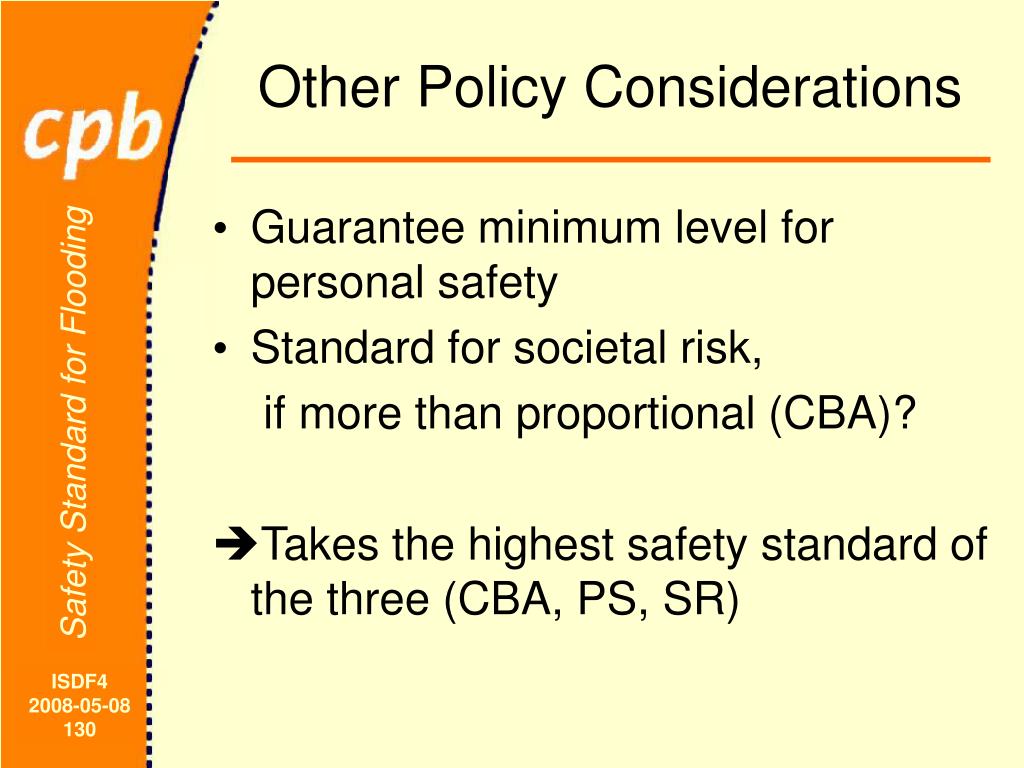 cpb

Safety Standard for Flooding

ISDF4
2008-05-08
130

Other Policy Considerations

• Guarantee minimum level for personal safety
• Standard for societal risk,
if more than proportional (CBA)?

➔Takes the highest safety standard of the three (CBA, PS, SR)